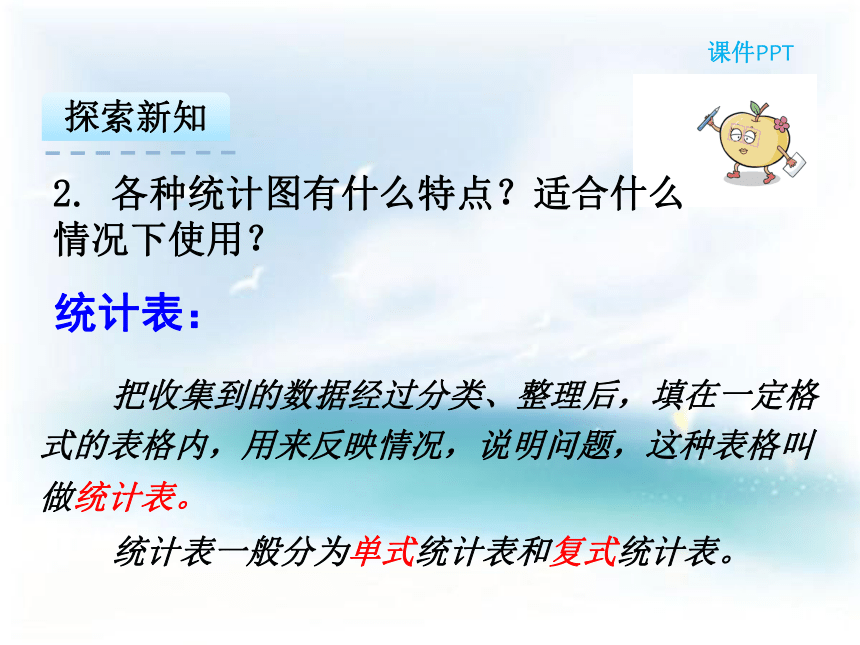 课件PPT

探索新知

2. 各种统计图有什么特点？适合什么情况下使用？

统计表：

把收集到的数据经过分类、整理后，填在一定格式的表格内，用来反映情况，说明问题，这种表格叫做统计表。

统计表一般分为单式统计表和复式统计表。